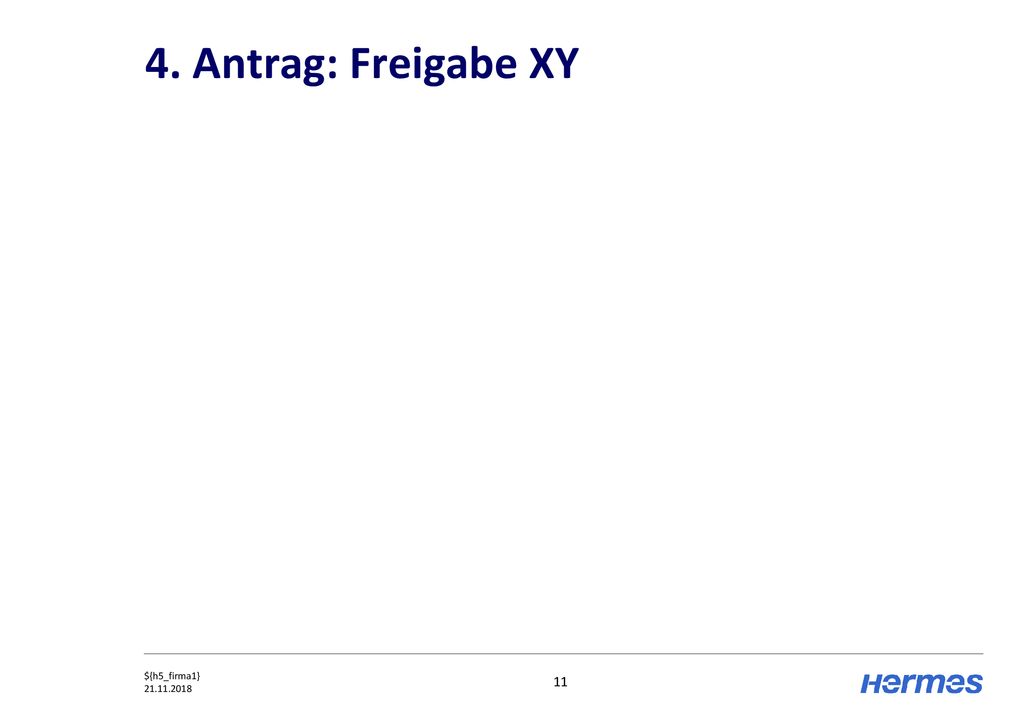 4. Antrag: Freigabe XY

${h5_firma1}
21.11.2018

11

Hermes